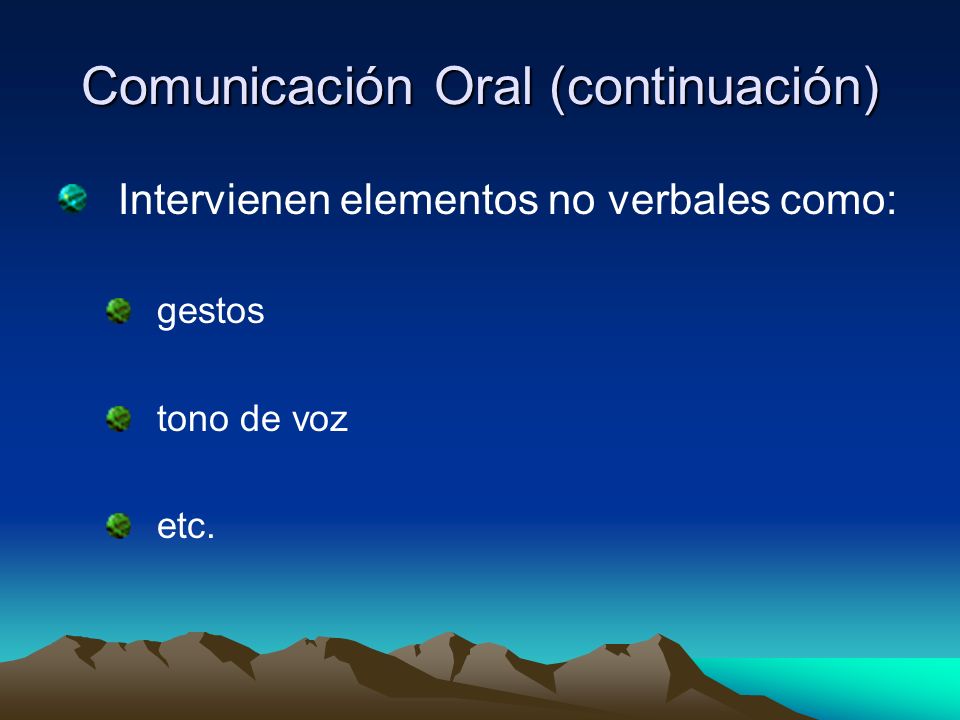 Comunicación Oral (continuación)

Intervienen elementos no verbales como:

gestos

tono de voz

etc.